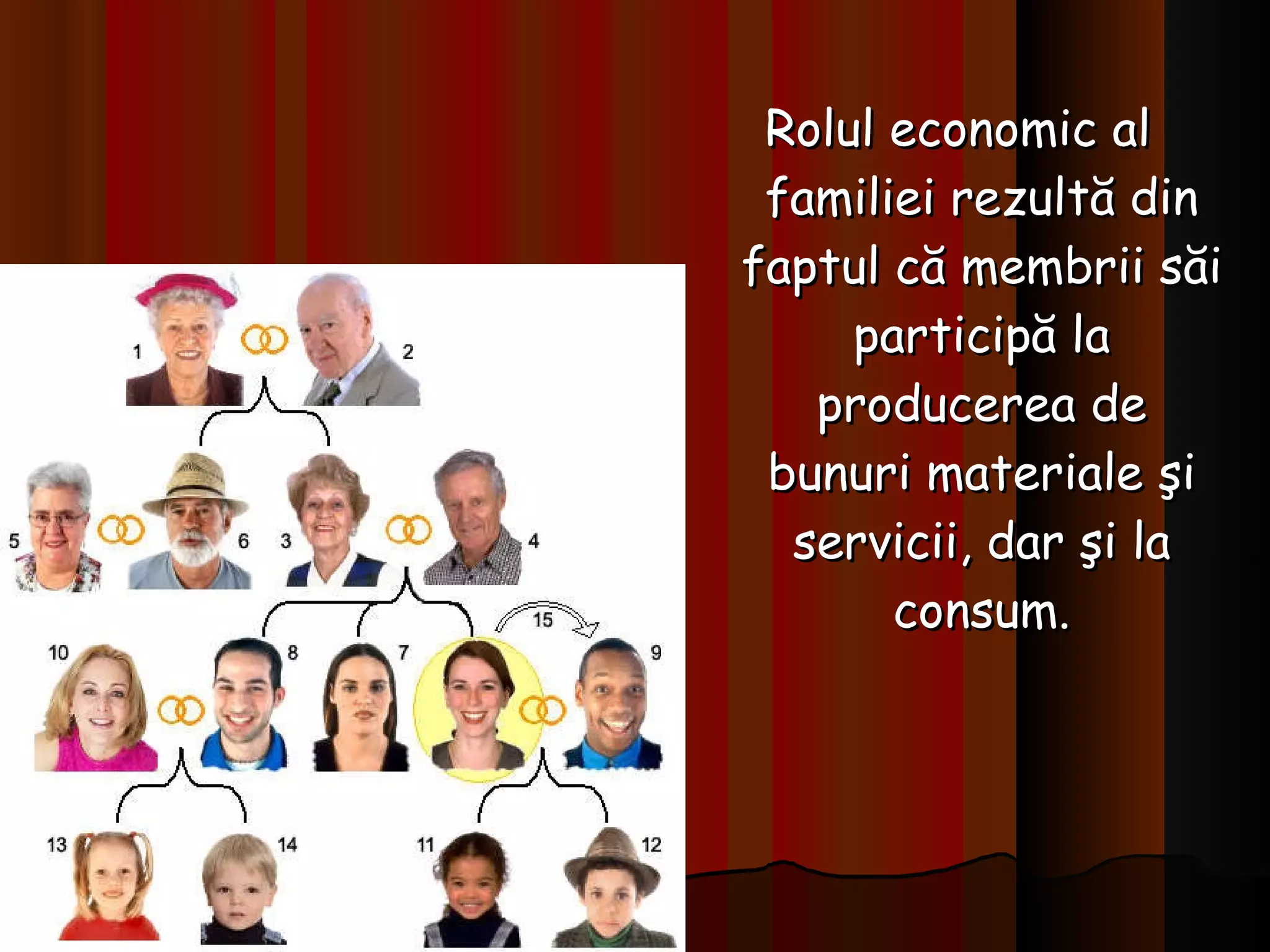 1 2

5 6 3 4

15

10 8 7 9

13 14 11 12

Rolul economic al familiei rezultă din faptul că membrii săi participă la producerea de bunuri materiale şi servicii, dar şi la consum.